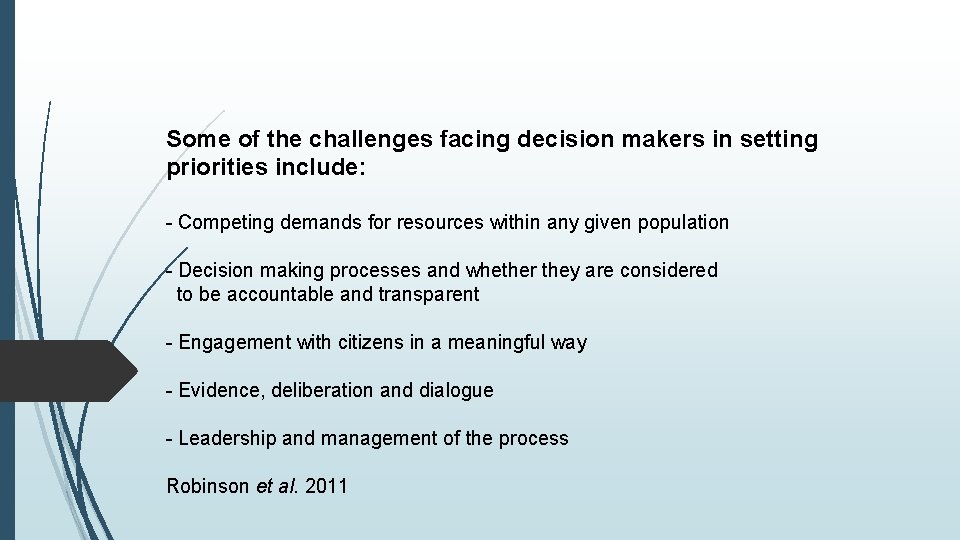 Some of the challenges facing decision makers in setting priorities include:

- Competing demands for resources within any given population

- Decision making processes and whether they are considered to be accountable and transparent

- Engagement with citizens in a meaningful way

- Evidence, deliberation and dialogue

- Leadership and management of the process

Robinson et al. 2011